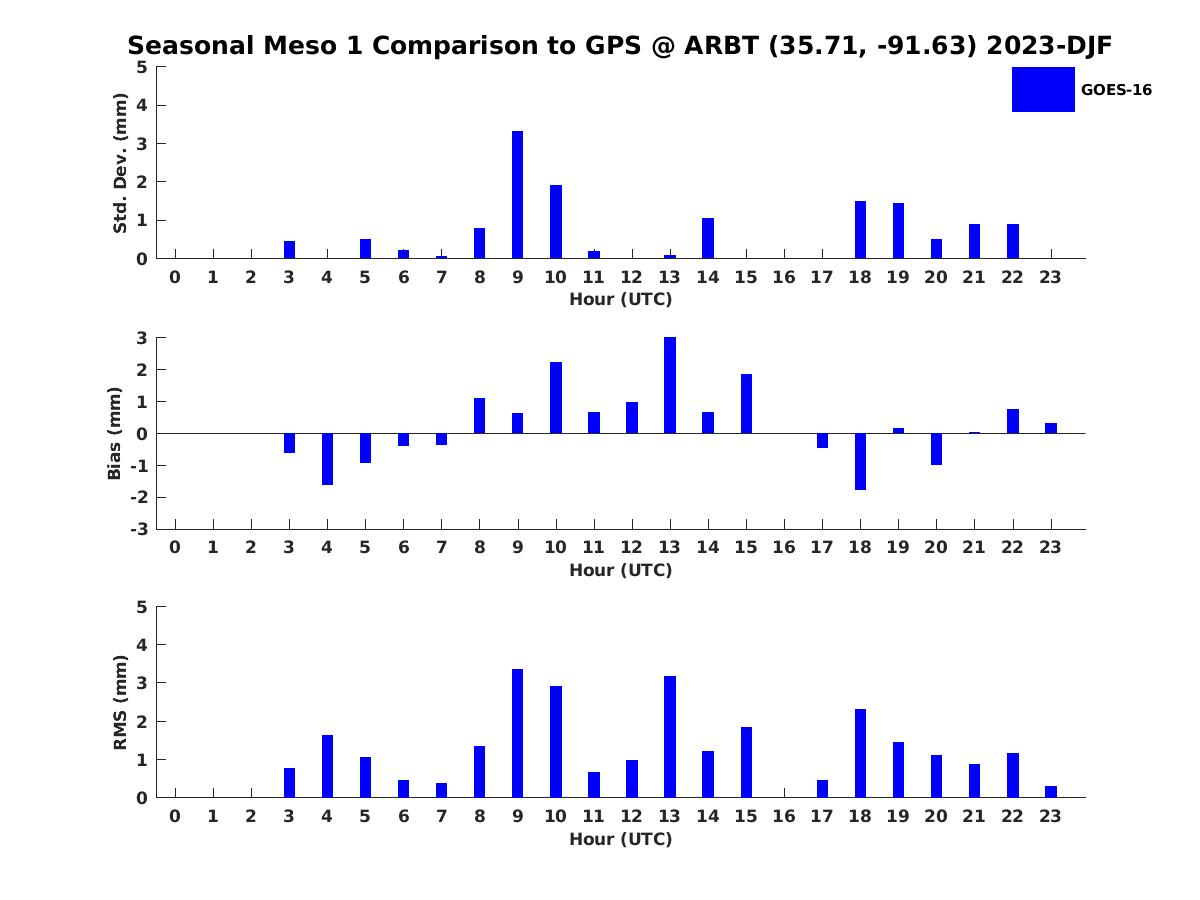 Seasonal Meso 1 Comparison to GPS @ ARBT (35.71, -91.63) 2023-DJF

GOES-16

Std. Dev. (mm)
5
4
3
2
1
0
0 1 2 3 4 5 6 7 8 9 10 11 12 13 14 15 16 17 18 19 20 21 22 23
Hour (UTC)

Bias (mm)
3
2
1
0
-1
-2
-3
0 1 2 3 4 5 6 7 8 9 10 11 12 13 14 15 16 17 18 19 20 21 22 23
Hour (UTC)

RMS (mm)
5
4
3
2
1
0
0 1 2 3 4 5 6 7 8 9 10 11 12 13 14 15 16 17 18 19 20 21 22 23
Hour (UTC)